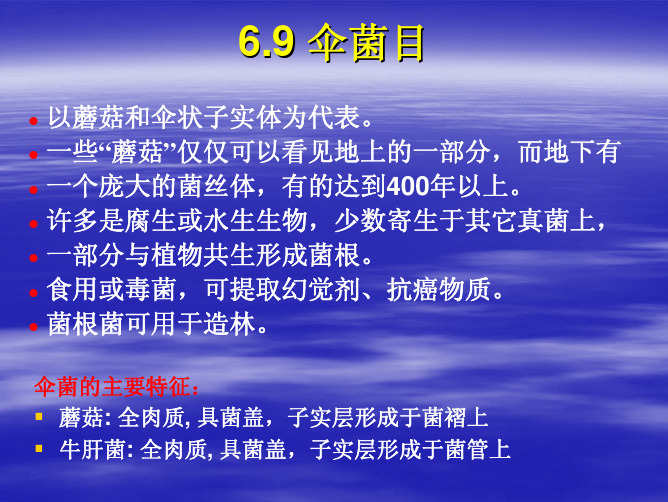 6.9 伞菌目

• 以蘑菇和伞状子实体为代表。
• 一些“蘑菇”仅仅可以看见地上的一部分，而地下有
• 一个庞大的菌丝体，有的达到400年以上。
• 许多是腐生或水生生物，少数寄生于其它真菌上，
• 一部分与植物共生形成菌根。
• 食用或毒菌，可提取幻觉剂、抗癌物质。
• 菌根菌可用于造林。

伞菌的主要特征：
▪ 蘑菇: 全肉质, 具菌盖，子实层形成于菌褶上
▪ 牛肝菌: 全肉质, 具菌盖，子实层形成于菌管上